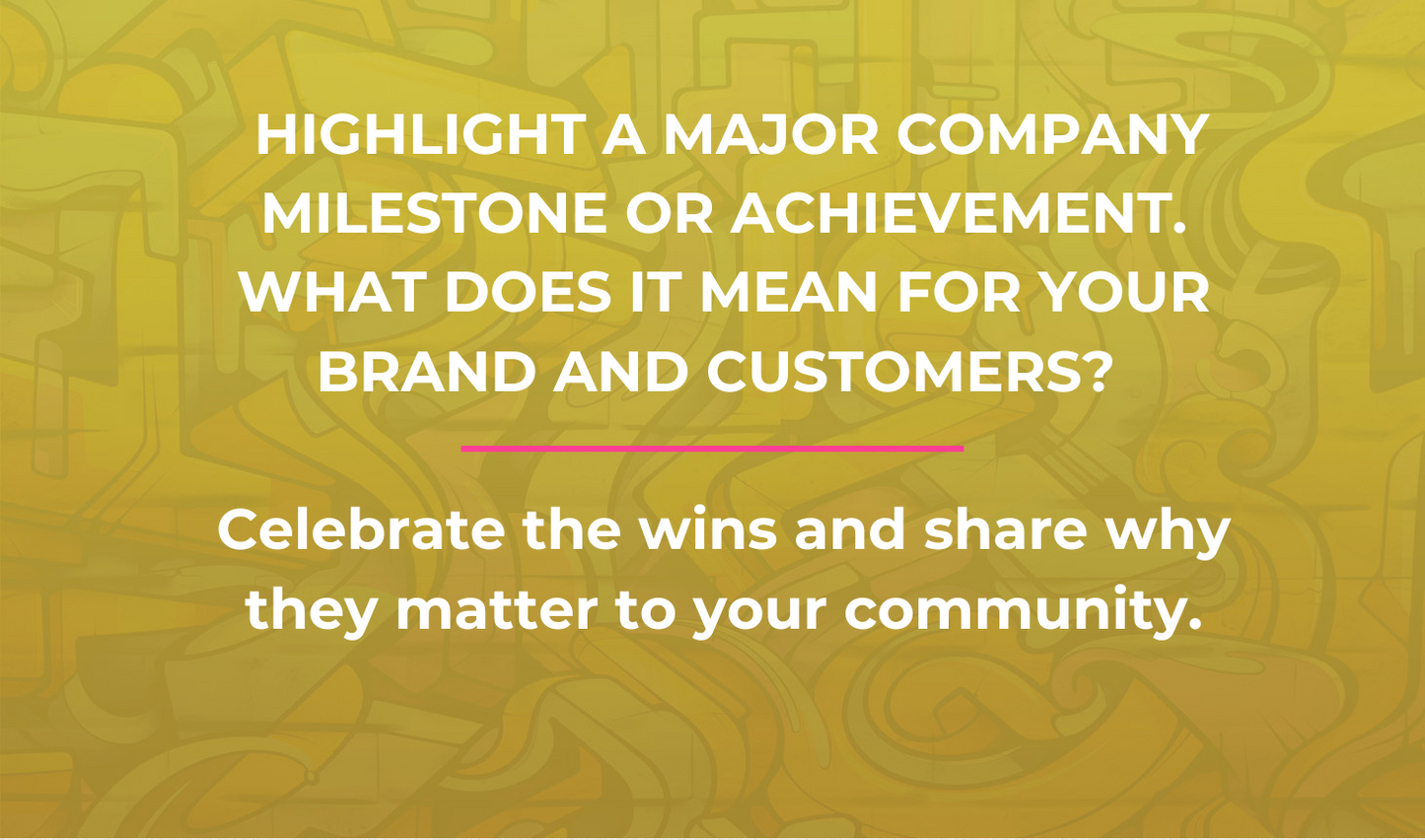 HIGHLIGHT A MAJOR COMPANY MILESTONE OR ACHIEVEMENT. WHAT DOES IT MEAN FOR YOUR BRAND AND CUSTOMERS?

Celebrate the wins and share why they matter to your community.